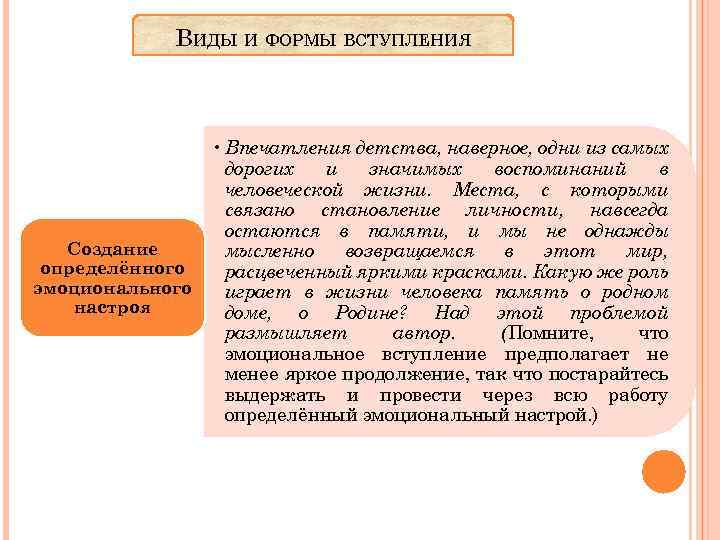 Виды и формы вступления

Создание определённого эмоционального настроя

• Впечатления детства, наверное, одни из самых дорогих и значимых воспоминаний в человеческой жизни. Места, с которыми связано становление личности, навсегда остаются в памяти, и мы не однажды мысленно возвращаемся в этот мир, расцвеченный яркими красками. Какую же роль играет в жизни человека память о родном доме, о Родине? Над этой проблемой размышляет автор. (Помните, что эмоциональное вступление предполагает не менее яркое продолжение, так что постарайтесь выдержать и провести через всю работу определённый эмоциональный настрой.)